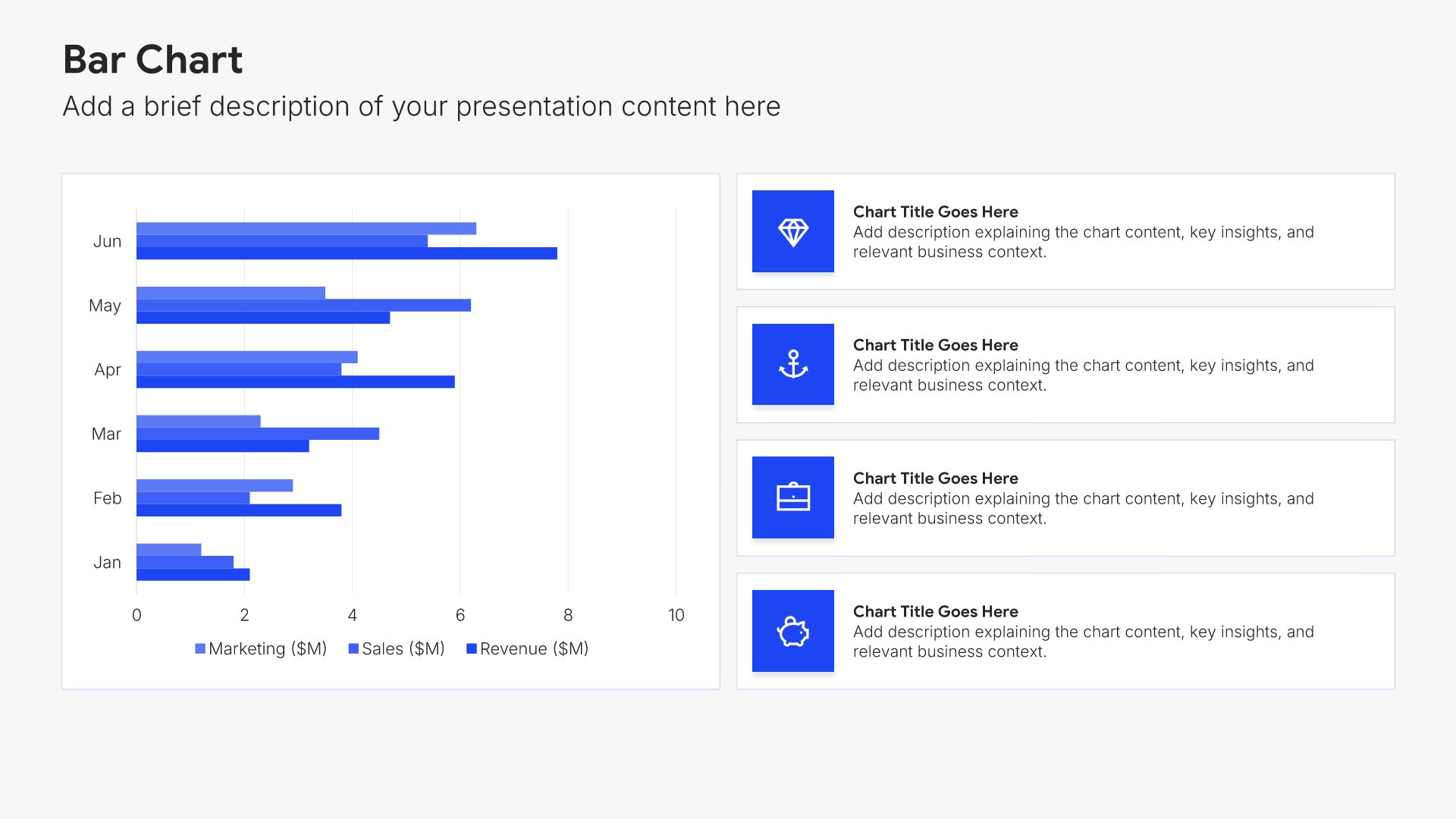 Bar Chart

Add a brief description of your presentation content here

Jun
May
Apr
Mar
Feb
Jan

0
2
4
6
8
10

Marketing ($M)
Sales ($M)
Revenue ($M)

Chart Title Goes Here
Add description explaining the chart content, key insights, and relevant business context.

Chart Title Goes Here
Add description explaining the chart content, key insights, and relevant business context.

Chart Title Goes Here
Add description explaining the chart content, key insights, and relevant business context.

Chart Title Goes Here
Add description explaining the chart content, key insights, and relevant business context.